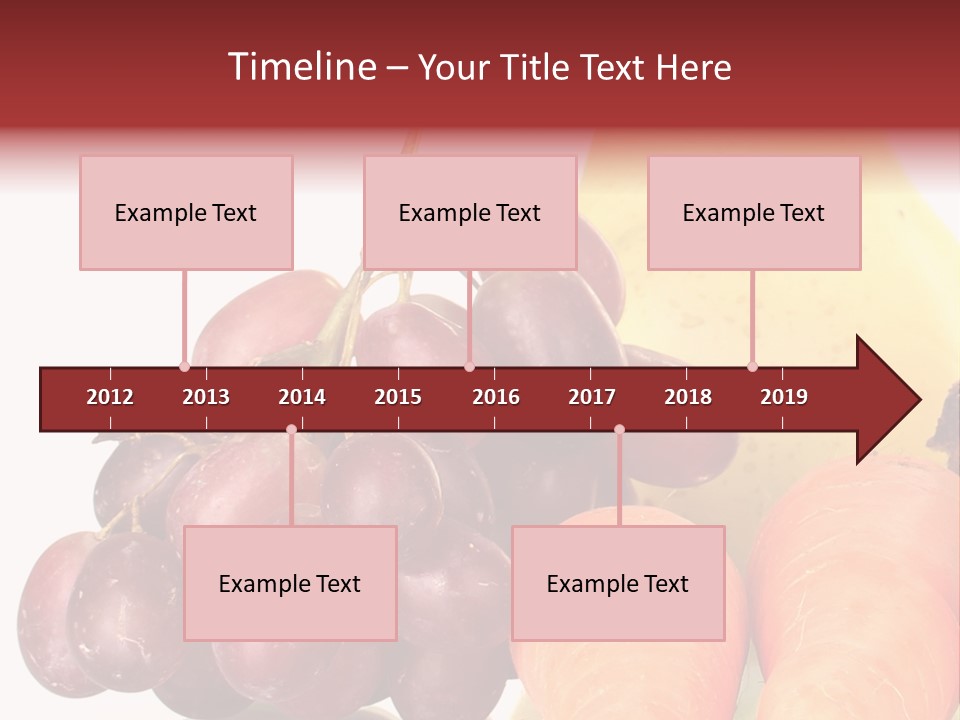 Timeline – Your Title Text Here

Example Text

Example Text

Example Text

2012 2013 2014 2015 2016 2017 2018 2019

Example Text

Example Text